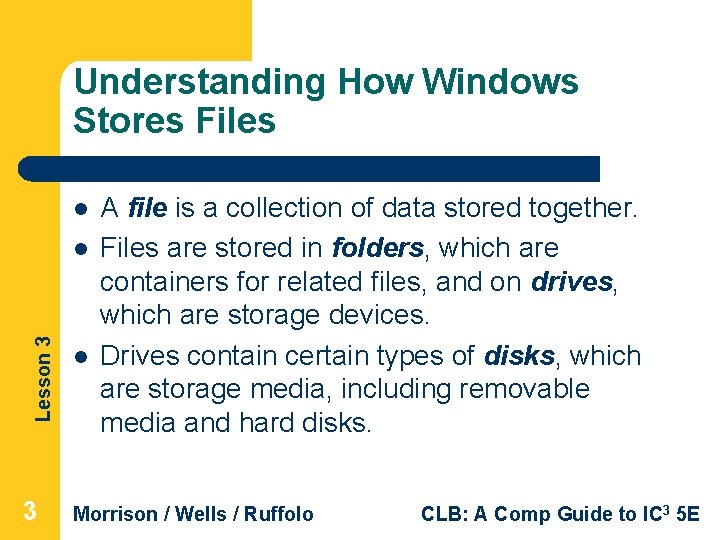 Understanding How Windows Stores Files

- A file is a collection of data stored together.
- Files are stored in folders, which are containers for related files, and on drives, which are storage devices.
- Drives contain certain types of disks, which are storage media, including removable media and hard disks.

Lesson 3

3 Morrison / Wells / Ruffolo CLB: A Comp Guide to IC$^3$ 5E